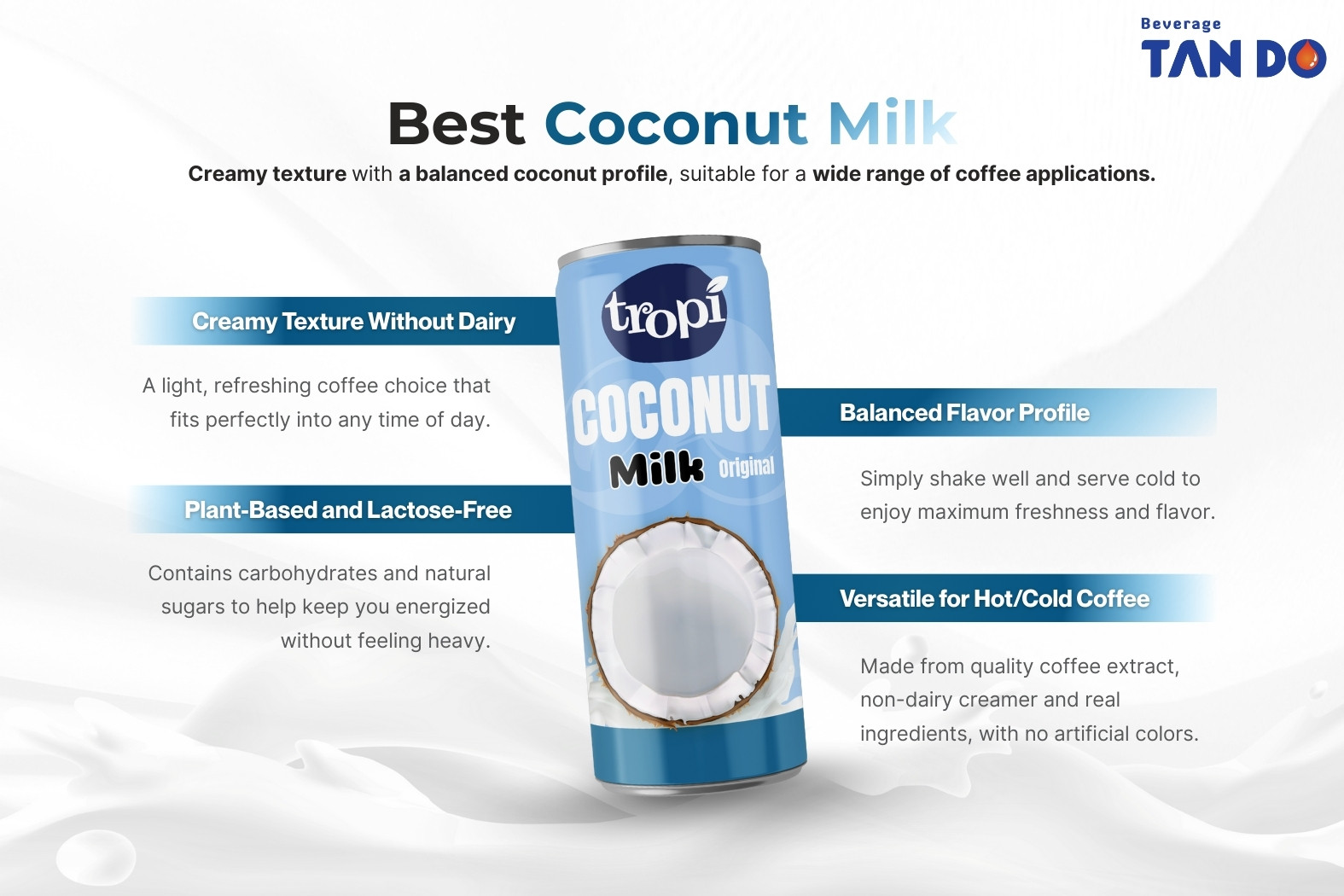 Beverage
TAN DO

Best Coconut Milk

Creamy texture with a balanced coconut profile, suitable for a wide range of coffee applications.

Creamy Texture Without Dairy

A light, refreshing coffee choice that fits perfectly into any time of day.

Plant-Based and Lactose-Free

Contains carbohydrates and natural sugars to help keep you energized without feeling heavy.

tropi
COCONUT
Milk Original

Balanced Flavor Profile

Simply shake well and serve cold to enjoy maximum freshness and flavor.

Versatile for Hot/Cold Coffee

Made from quality coffee extract, non-dairy creamer and real ingredients, with no artificial colors.